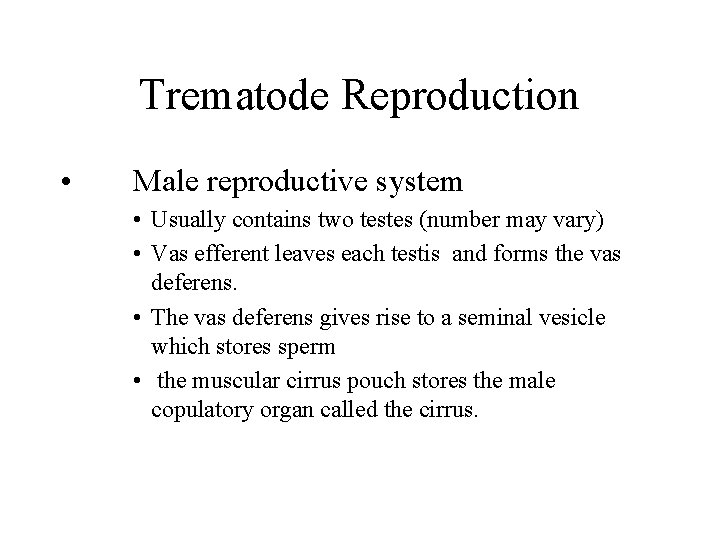 Trematode Reproduction

• Male reproductive system

• Usually contains two testes (number may vary)

• Vas efferent leaves each testis and forms the vas deferens.

• The vas deferens gives rise to a seminal vesicle which stores sperm

• the muscular cirrus pouch stores the male copulatory organ called the cirrus.